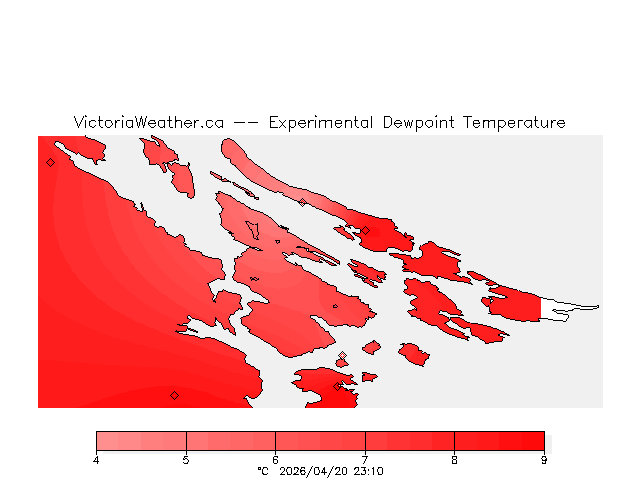 VictoriaWeather.ca -- Experimental Dewpoint Temperature

4 5 6 7 8 9

°C 2026/04/20 23:10